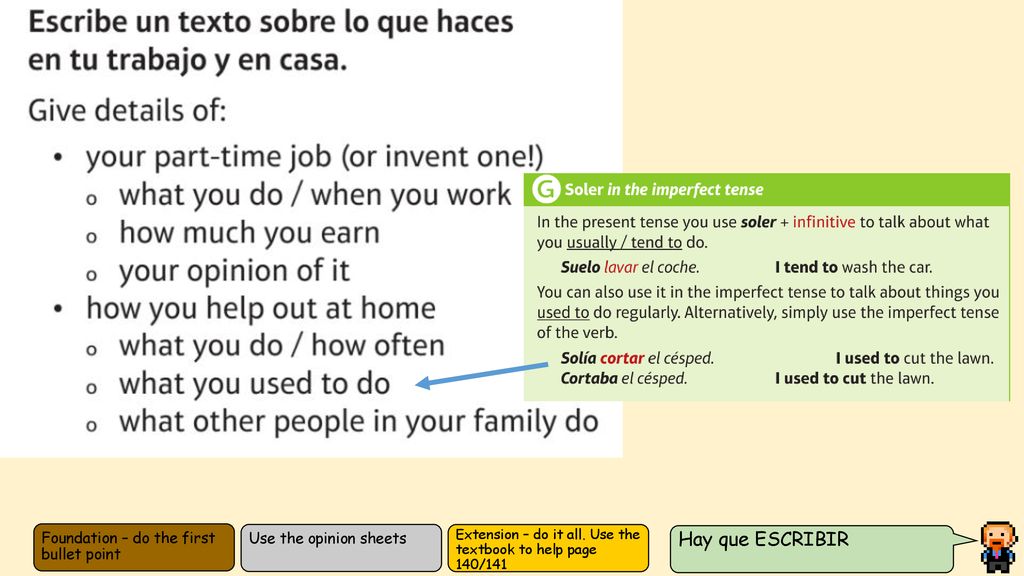 Escribe un texto sobre lo que haces en tu trabajo y en casa.

Give details of:

• your part-time job (or invent one!)
  o what you do / when you work
  o how much you earn
  o your opinion of it
• how you help out at home
  o what you do / how often
  o what you used to do
  o what other people in your family do

G Soler in the imperfect tense

In the present tense you use soler + infinitive to talk about what you usually / tend to do.

Suelo lavar el coche. I tend to wash the car.

You can also use it in the imperfect tense to talk about things you used to do regularly. Alternatively, simply use the imperfect tense of the verb.

Solía cortar el césped. I used to cut the lawn.
Cortaba el césped. I used to cut the lawn.

Foundation – do the first bullet point

Use the opinion sheets

Extension – do it all. Use the textbook to help page 140/141

Hay que ESCRIBIR